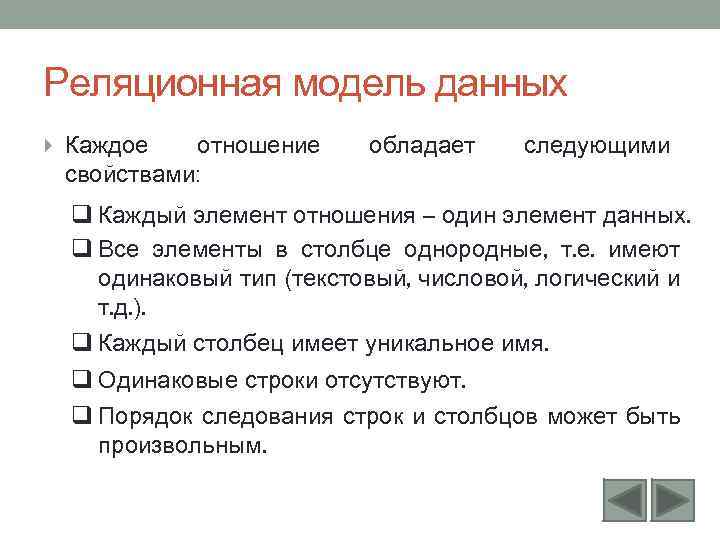 Реляционная модель данных

Каждое отношение обладает следующими свойствами:

❑ Каждый элемент отношения – один элемент данных.

❑ Все элементы в столбце однородные, т.е. имеют одинаковый тип (текстовый, числовой, логический и т.д.).

❑ Каждый столбец имеет уникальное имя.

❑ Одинаковые строки отсутствуют.

❑ Порядок следования строк и столбцов может быть произвольным.